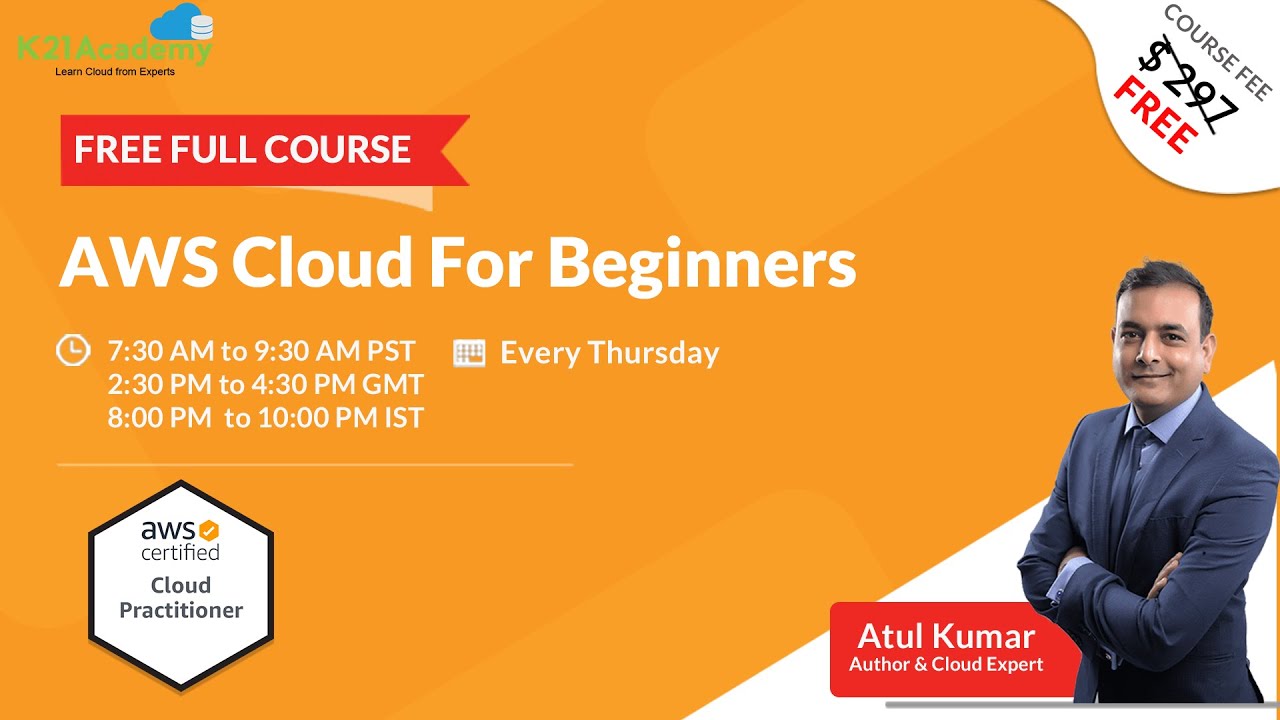 K21Academy
Learn Cloud from Experts

COURSE FEE
$297
FREE

FREE FULL COURSE

AWS Cloud For Beginners

7:30 AM to 9:30 AM PST
2:30 PM to 4:30 PM GMT
8:00 PM to 10:00 PM IST

Every Thursday

aws certified
Cloud Practitioner

Atul Kumar
Author & Cloud Expert